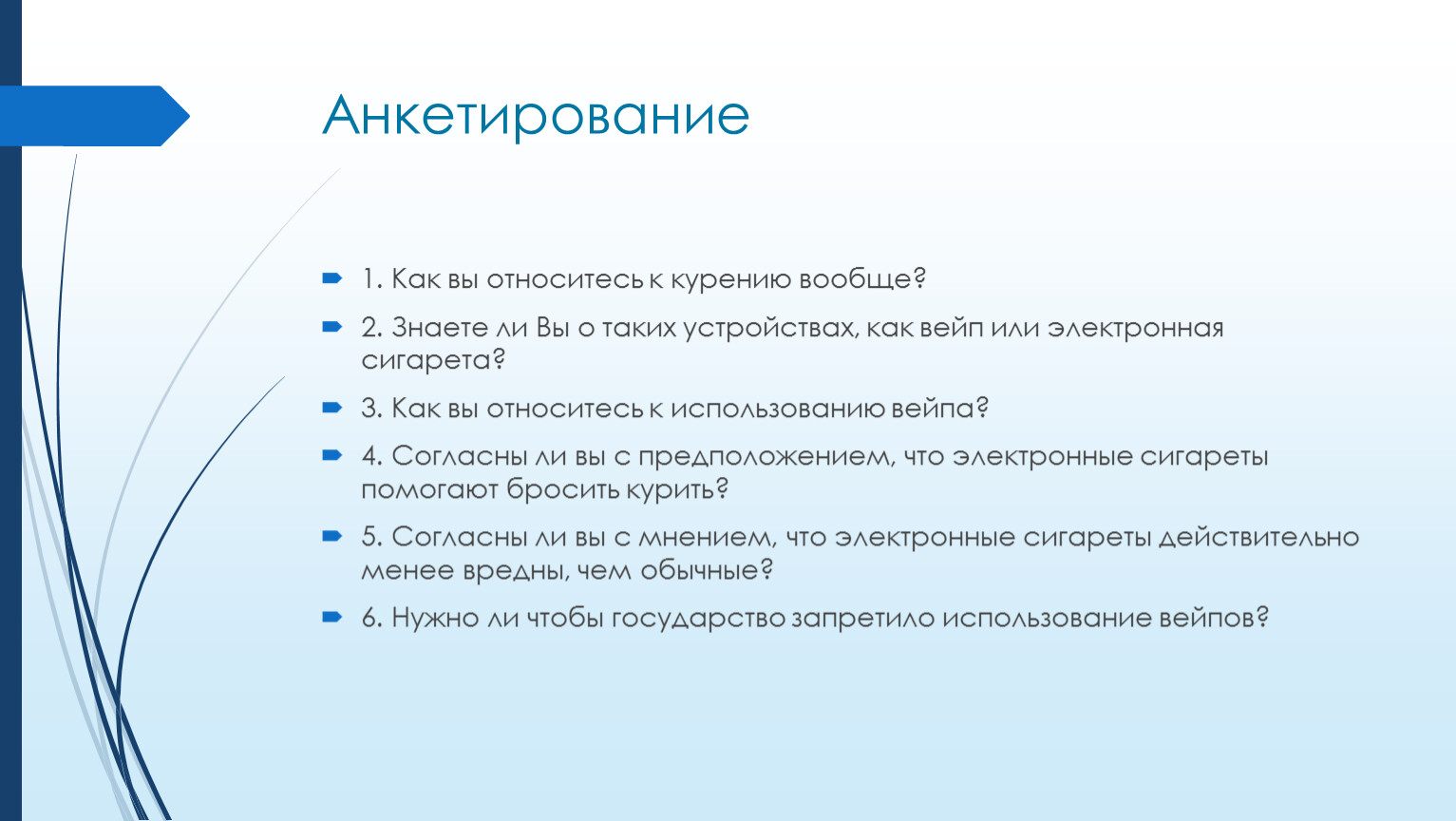 Анкетирование

1. Как вы относитесь к курению вообще?

2. Знаете ли Вы о таких устройствах, как вейп или электронная сигарета?

3. Как вы относитесь к использованию вейпа?

4. Согласны ли вы с предположением, что электронные сигареты помогают бросить курить?

5. Согласны ли вы с мнением, что электронные сигареты действительно менее вредны, чем обычные?

6. Нужно ли чтобы государство запретило использование вейпов?